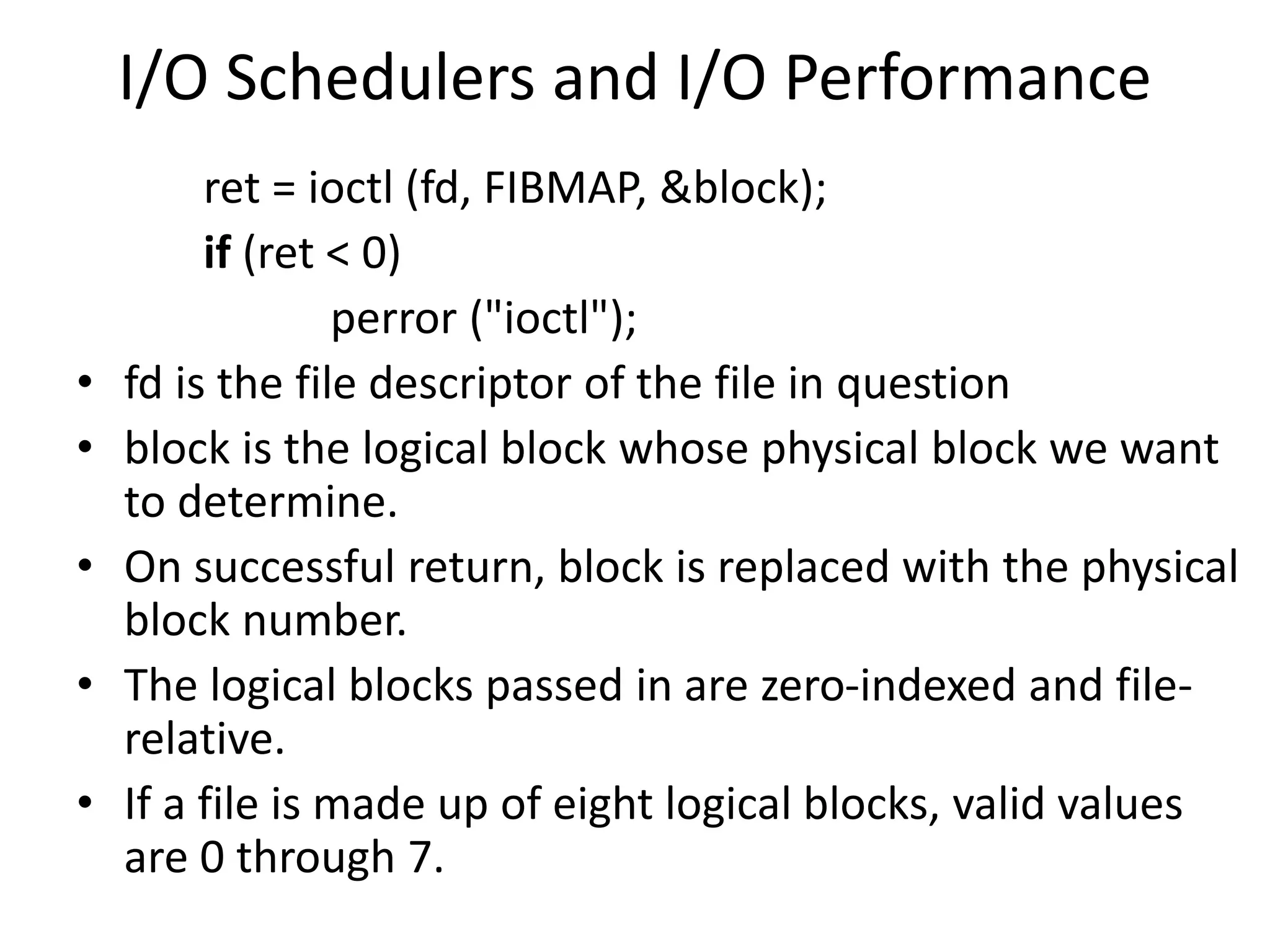 I/O Schedulers and I/O Performance

ret = ioctl (fd, FIBMAP, &block);
if (ret < 0)
perror ("ioctl");

• fd is the file descriptor of the file in question
• block is the logical block whose physical block we want to determine.
• On successful return, block is replaced with the physical block number.
• The logical blocks passed in are zero-indexed and file-relative.
• If a file is made up of eight logical blocks, valid values are 0 through 7.